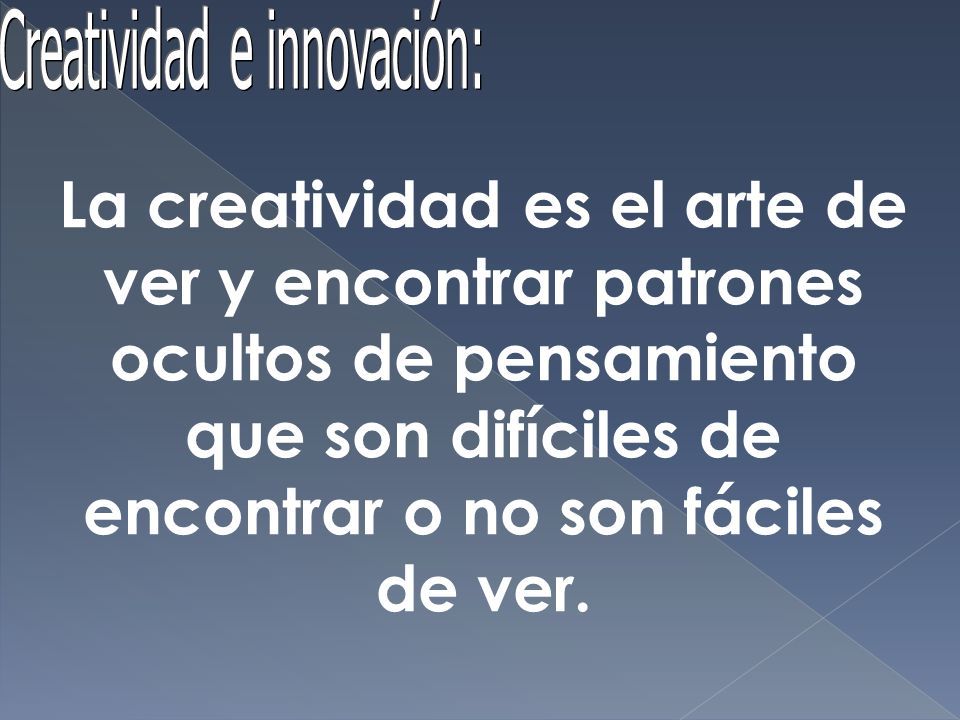 Creatividad e innovación:

La creatividad es el arte de ver y encontrar patrones ocultos de pensamiento que son difíciles de encontrar o no son fáciles de ver.